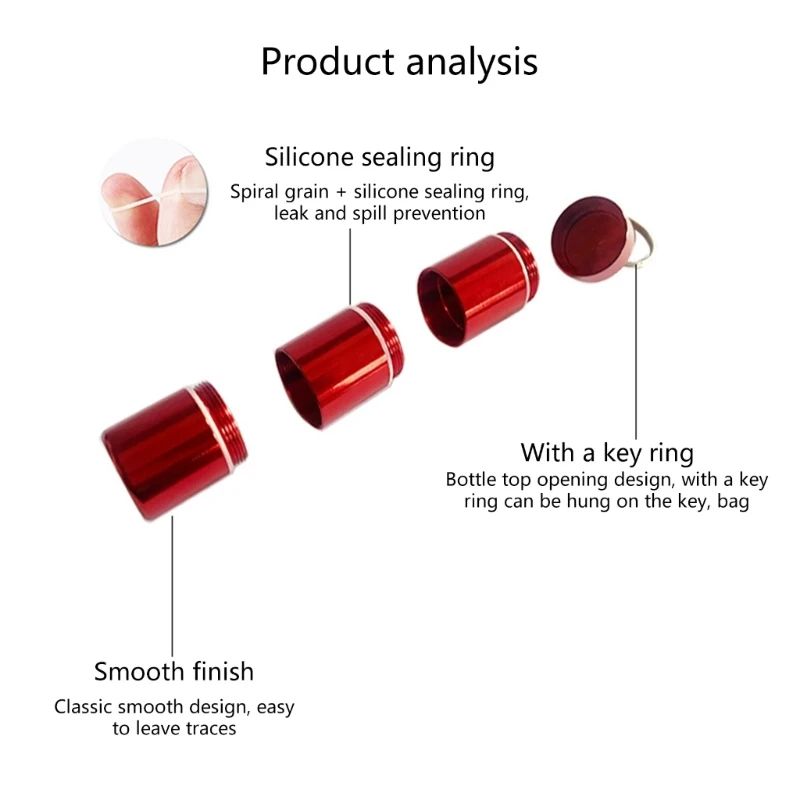 Product analysis

Silicone sealing ring

Spiral grain + silicone sealing ring, leak and spill prevention

With a key ring

Bottle top opening design, with a key ring can be hung on the key, bag

Smooth finish

Classic smooth design, easy to leave traces